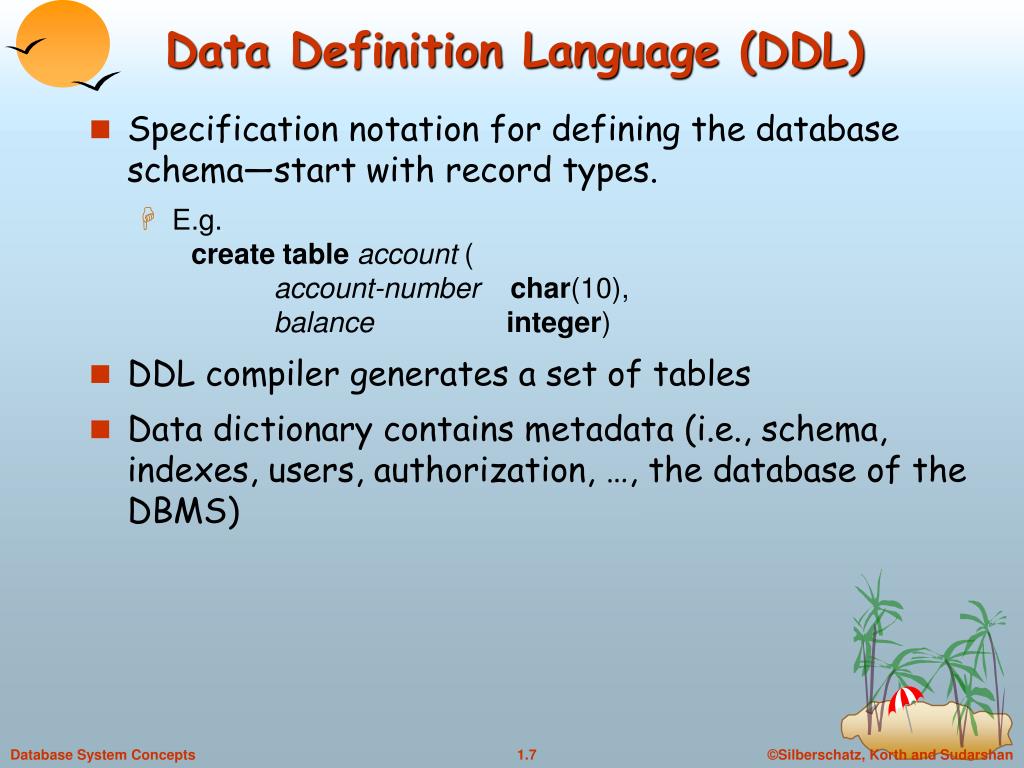 Data Definition Language (DDL)

Specification notation for defining the database schema—start with record types.

E.g.
create table account (
account-number char(10),
balance integer)

DDL compiler generates a set of tables

Data dictionary contains metadata (i.e., schema, indexes, users, authorization, …, the database of the DBMS)

Database System Concepts 1.7 ©Silberschatz, Korth and Sudarshan